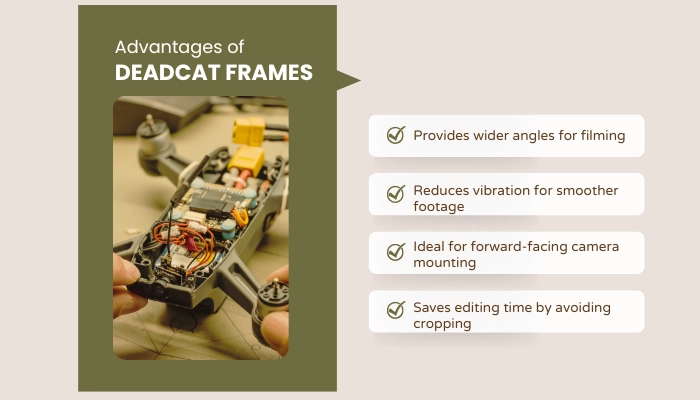 Advantages of
DEADCAT FRAMES

Provides wider angles for filming

Reduces vibration for smoother footage

Ideal for forward-facing camera mounting

Saves editing time by avoiding cropping